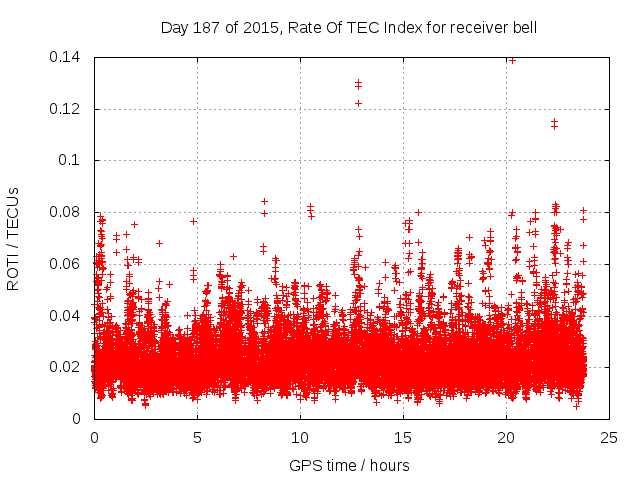 Day 187 of 2015, Rate Of TEC Index for receiver bell

ROTI / TECUs

0.14
0.12
0.1
0.08
0.06
0.04
0.02
0

0
5
10
15
20
25

GPS time / hours